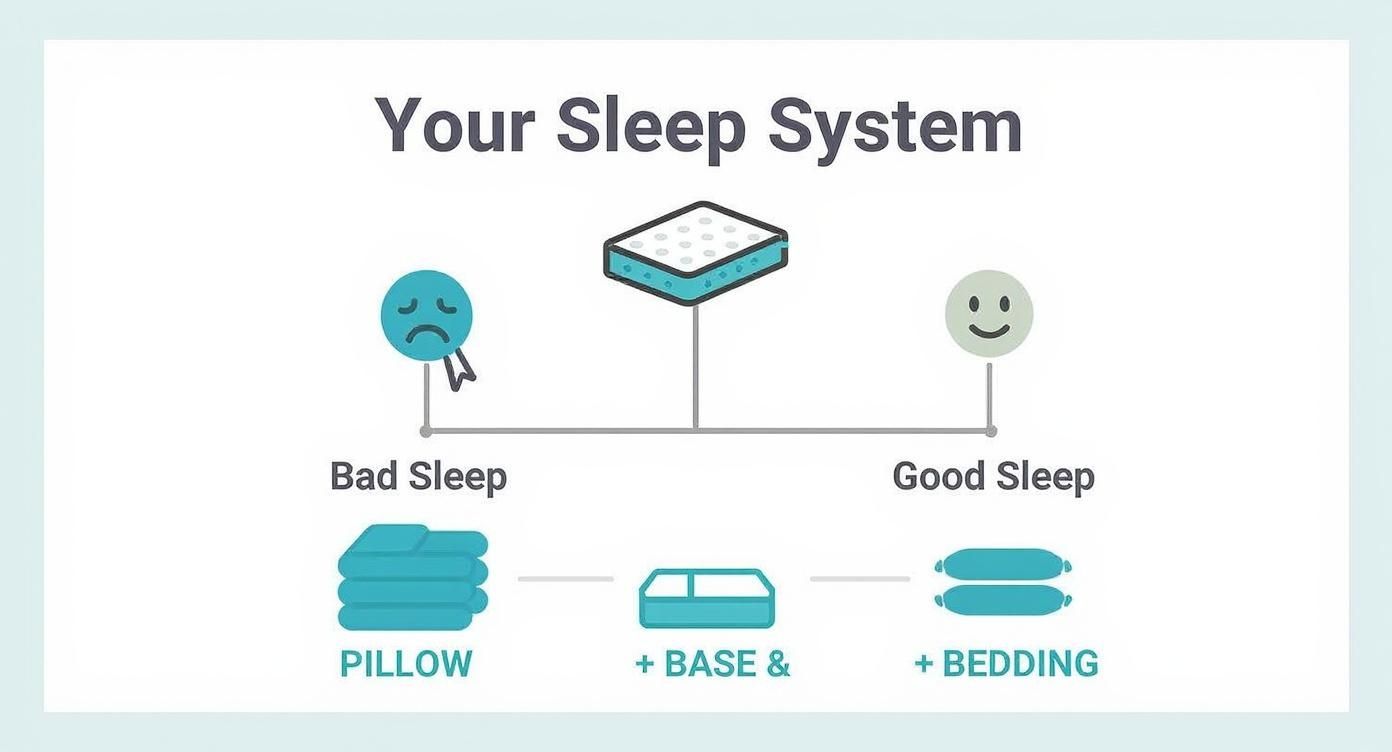 Your Sleep System

Bad Sleep

Good Sleep

PILLOW

+ BASE &

+ BEDDING